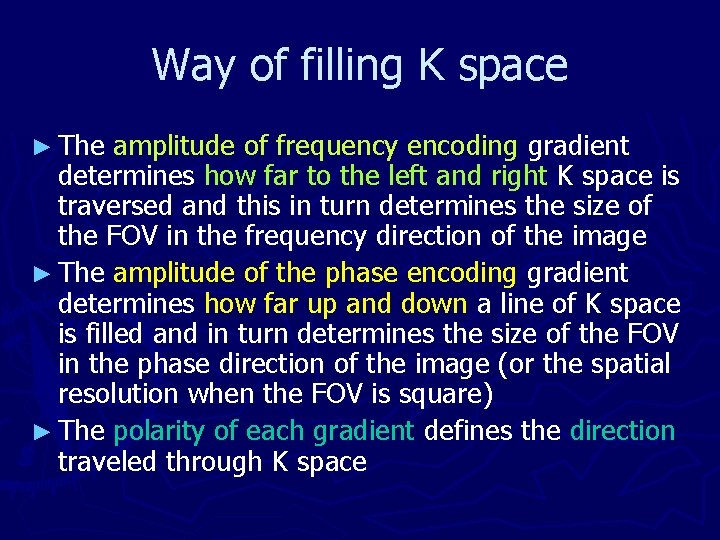 Way of filling K space

► The amplitude of frequency encoding gradient determines how far to the left and right K space is traversed and this in turn determines the size of the FOV in the frequency direction of the image

► The amplitude of the phase encoding gradient determines how far up and down a line of K space is filled and in turn determines the size of the FOV in the phase direction of the image (or the spatial resolution when the FOV is square)

► The polarity of each gradient defines the direction traveled through K space